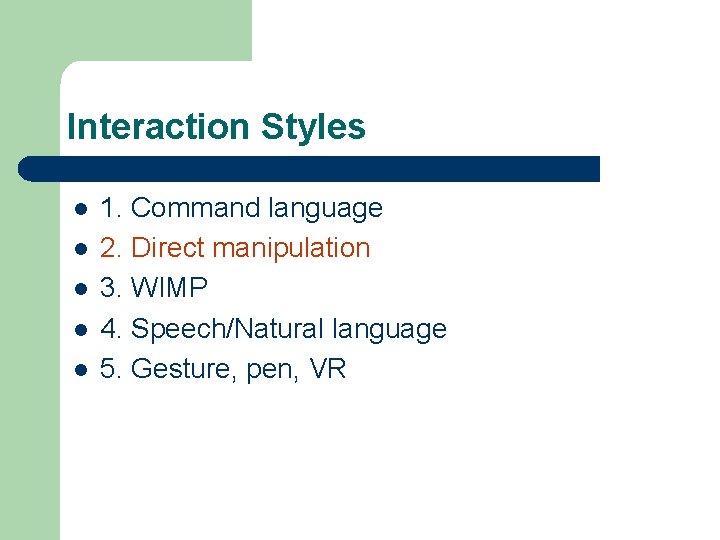 Interaction Styles

- 1. Command language
- 2. Direct manipulation
- 3. WIMP
- 4. Speech/Natural language
- 5. Gesture, pen, VR